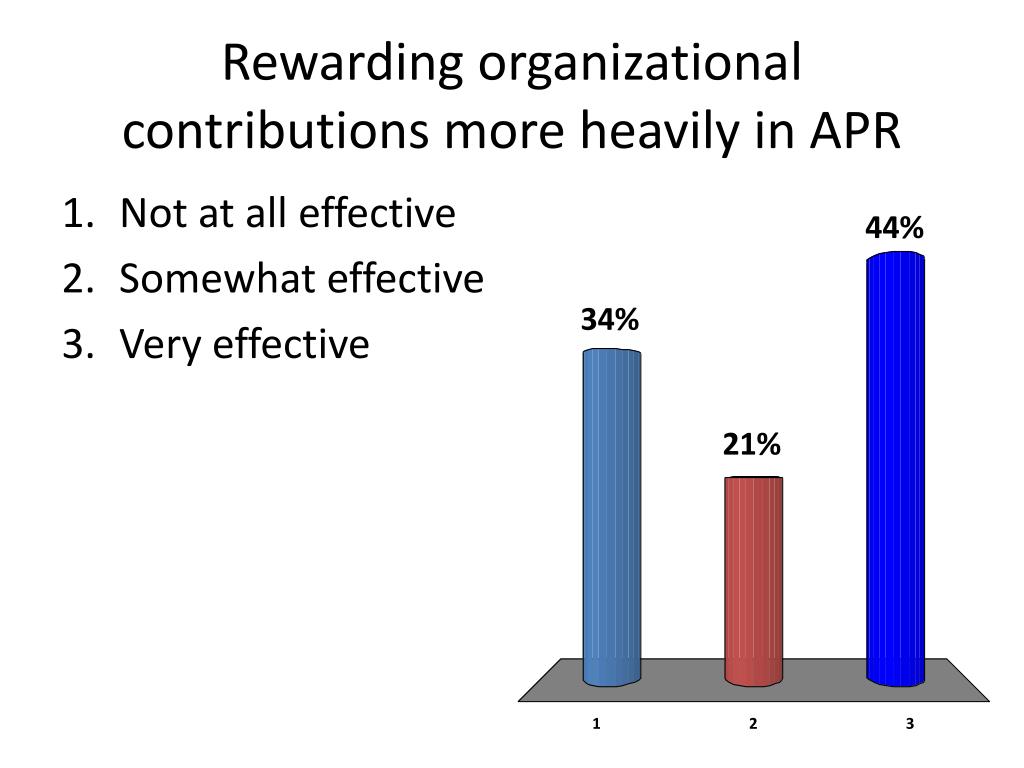 Rewarding organizational contributions more heavily in APR

1. Not at all effective
2. Somewhat effective
3. Very effective

34%
21%
44%

1
2
3